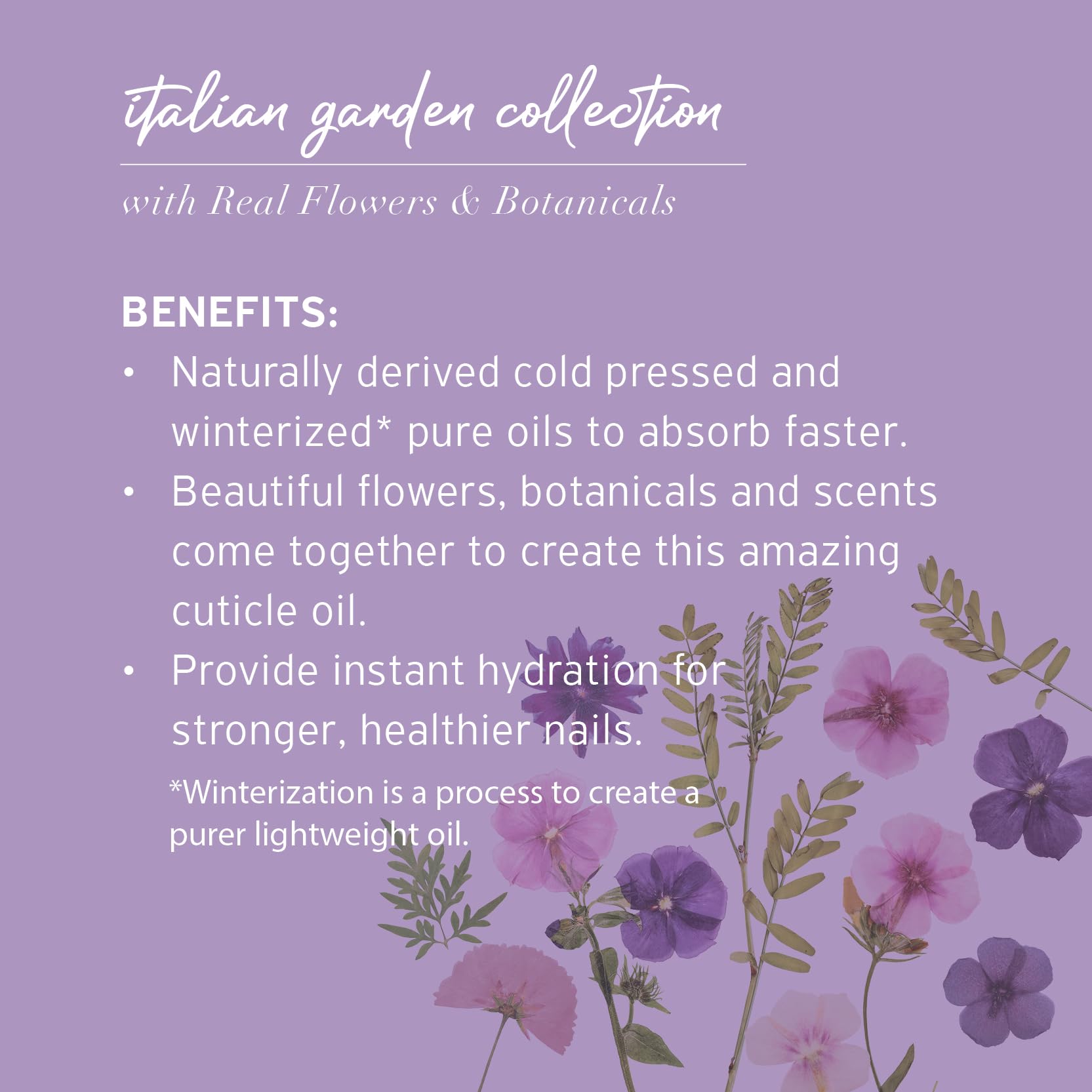 italian garden collection

with Real Flowers & Botanicals

BENEFITS:

• Naturally derived cold pressed and winterized* pure oils to absorb faster.
• Beautiful flowers, botanicals and scents come together to create this amazing cuticle oil.
• Provide instant hydration for stronger, healthier nails.

*Winterization is a process to create a purer lightweight oil.